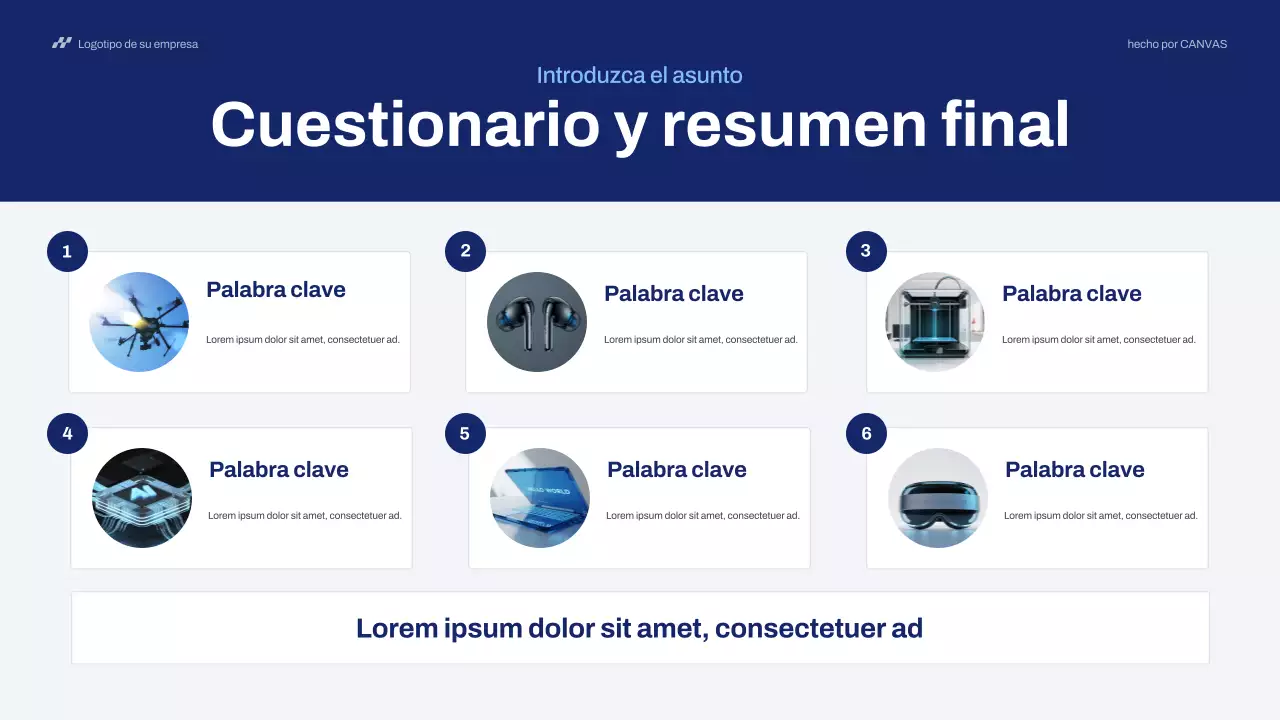 Logotipo de su empresa

hecho por CANVAS

Introduzca el asunto

Cuestionario y resumen final

1

Palabra clave

Lorem ipsum dolor sit amet, consectetuer ad.

2

Palabra clave

Lorem ipsum dolor sit amet, consectetuer ad.

3

Palabra clave

Lorem ipsum dolor sit amet, consectetuer ad.

4

Palabra clave

Lorem ipsum dolor sit amet, consectetuer ad.

5

Palabra clave

Lorem ipsum dolor sit amet, consectetuer ad.

6

Palabra clave

Lorem ipsum dolor sit amet, consectetuer ad.

Lorem ipsum dolor sit amet, consectetuer ad